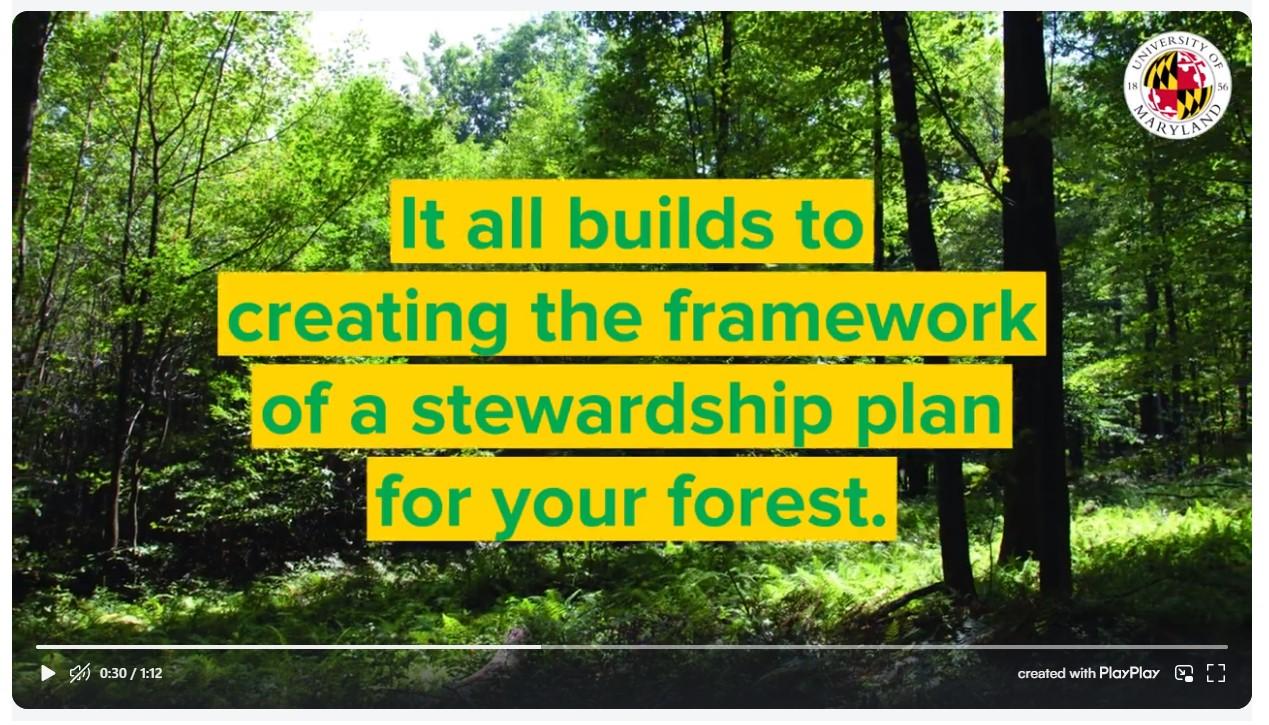 UNIVERSITY OF MARYLAND
18 56

It all builds to creating the framework of a stewardship plan for your forest.

0:30 / 1:12

created with PlayPlay